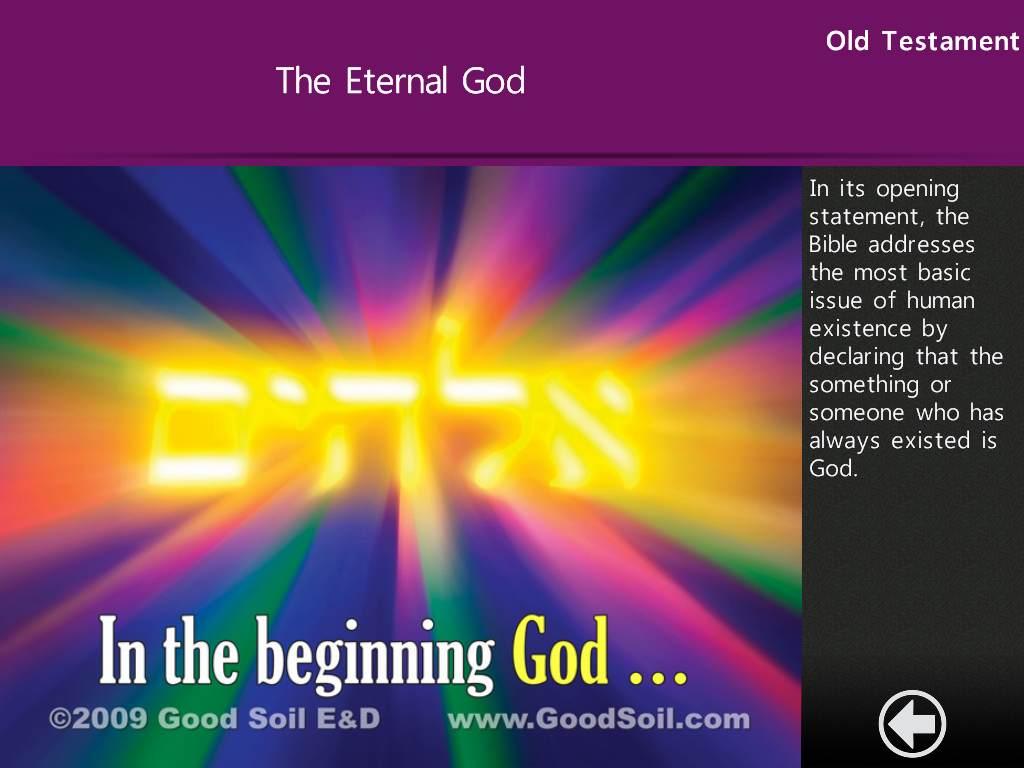 Old Testament

The Eternal God

אלהים

In the beginning God …

©2009 Good Soil E&D www.GoodSoil.com

In its opening statement, the Bible addresses the most basic issue of human existence by declaring that the something or someone who has always existed is God.